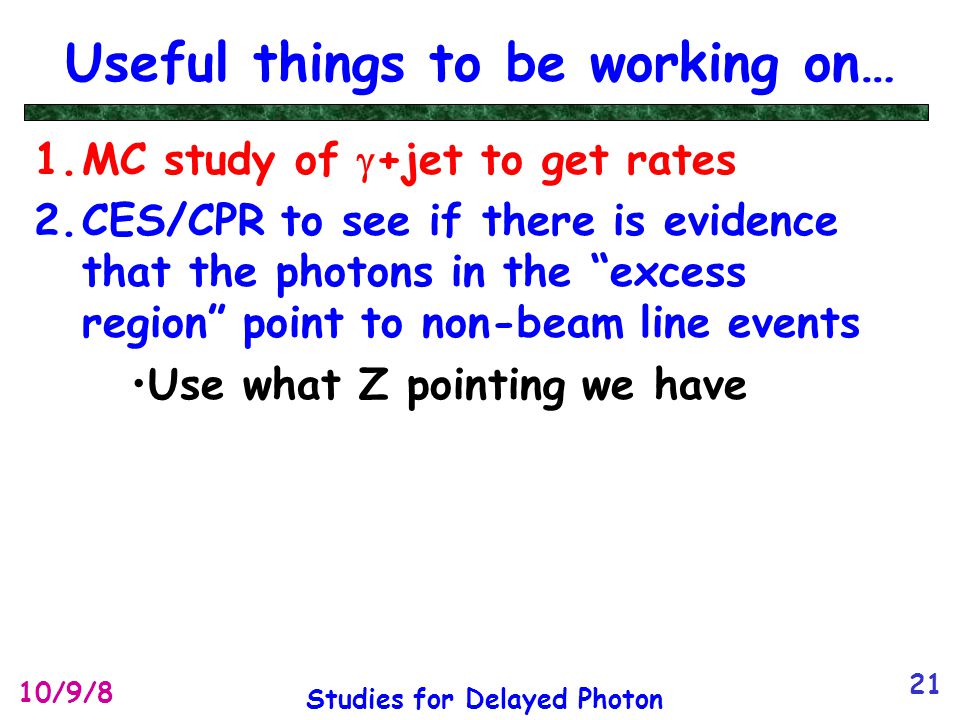 Useful things to be working on…

1. MC study of $\gamma$+jet to get rates

2. CES/CPR to see if there is evidence that the photons in the “excess region” point to non-beam line events

•Use what Z pointing we have

10/9/8

Studies for Delayed Photon

21